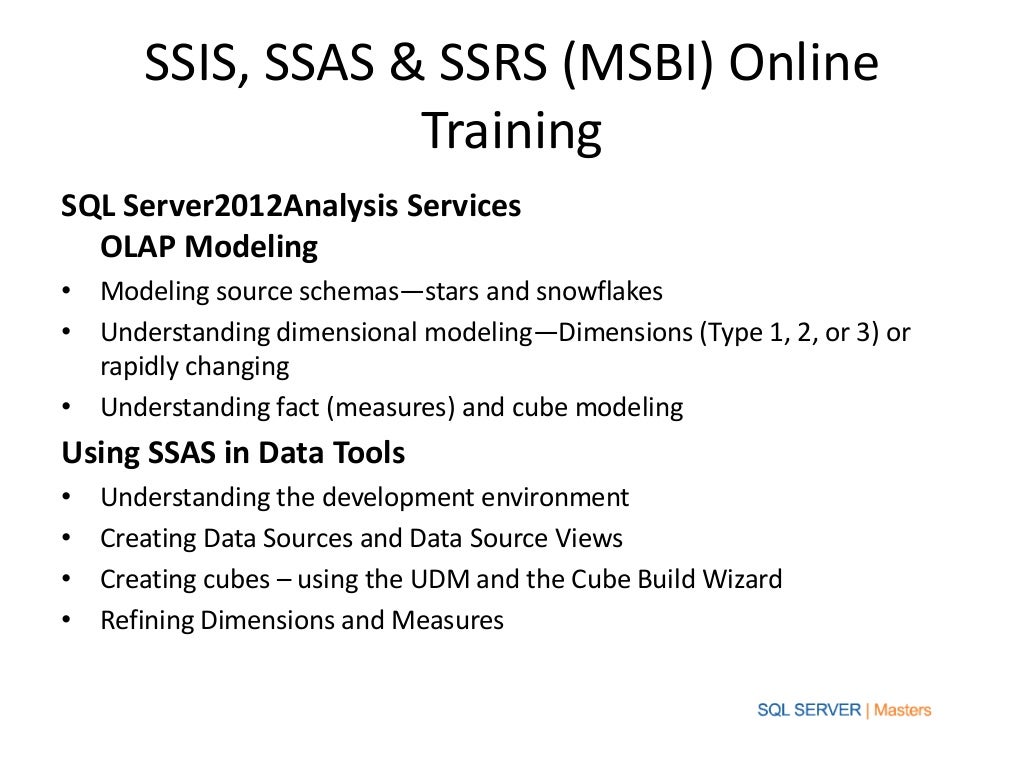 SSIS, SSAS & SSRS (MSBI) Online Training

SQL Server2012Analysis Services
OLAP Modeling

• Modeling source schemas—stars and snowflakes
• Understanding dimensional modeling—Dimensions (Type 1, 2, or 3) or rapidly changing
• Understanding fact (measures) and cube modeling

Using SSAS in Data Tools

• Understanding the development environment
• Creating Data Sources and Data Source Views
• Creating cubes – using the UDM and the Cube Build Wizard
• Refining Dimensions and Measures

SQL SERVER | Masters